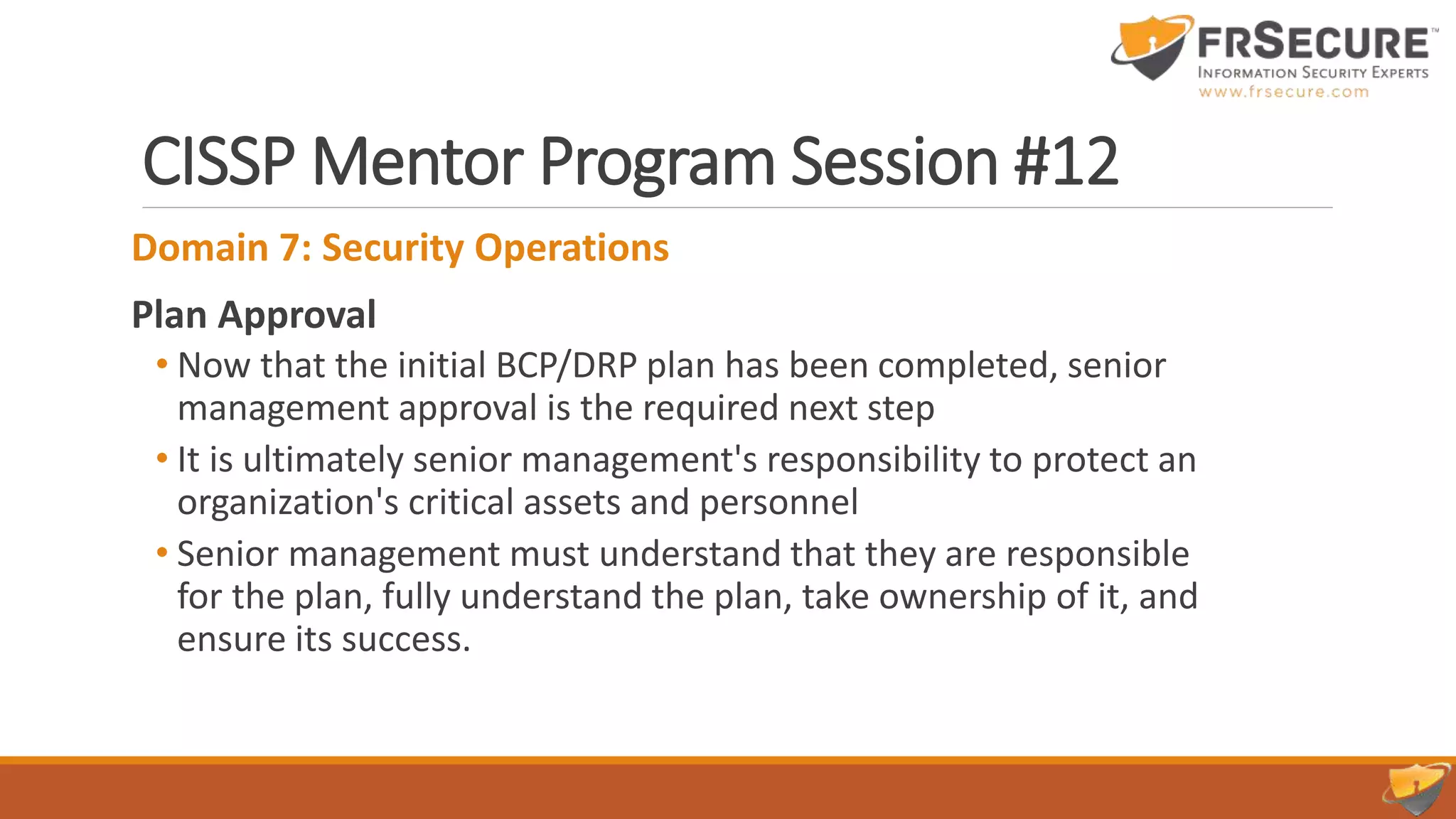 FRSECURE™
INFORMATION SECURITY EXPERTS
www.frsecure.com

CISSP Mentor Program Session #12

Domain 7: Security Operations

Plan Approval

• Now that the initial BCP/DRP plan has been completed, senior management approval is the required next step

• It is ultimately senior management's responsibility to protect an organization's critical assets and personnel

• Senior management must understand that they are responsible for the plan, fully understand the plan, take ownership of it, and ensure its success.